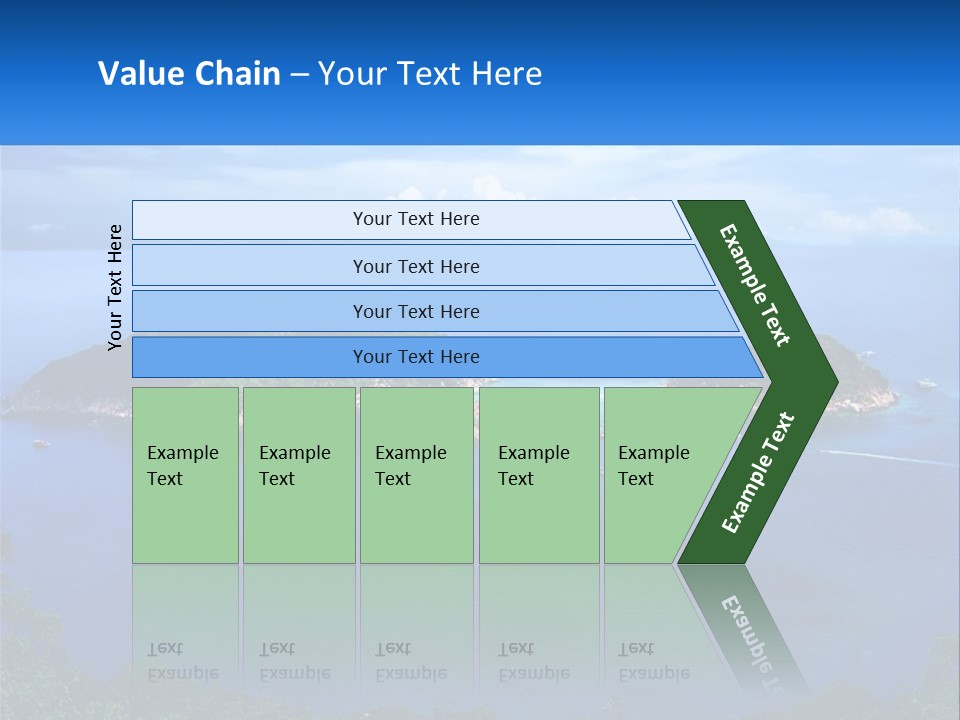 Value Chain – Your Text Here

Your Text Here

Your Text Here

Your Text Here

Your Text Here

Your Text Here

Example Text

Example Text

Example Text

Example Text

Example Text

Example Text

Example Text